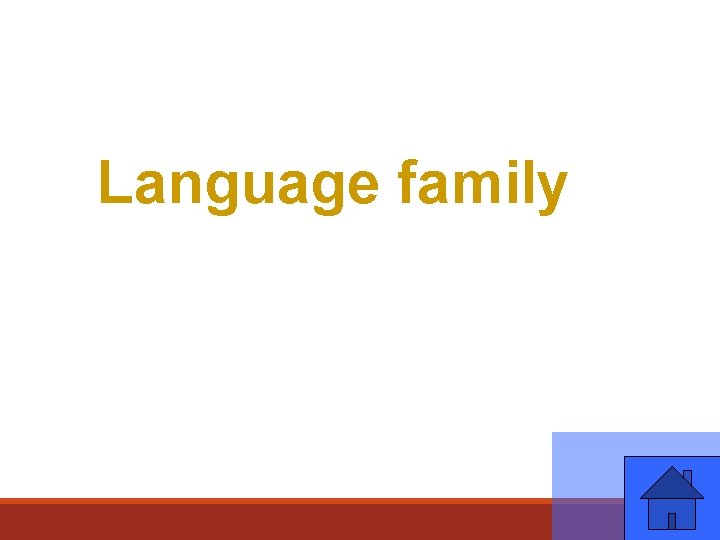 Language family